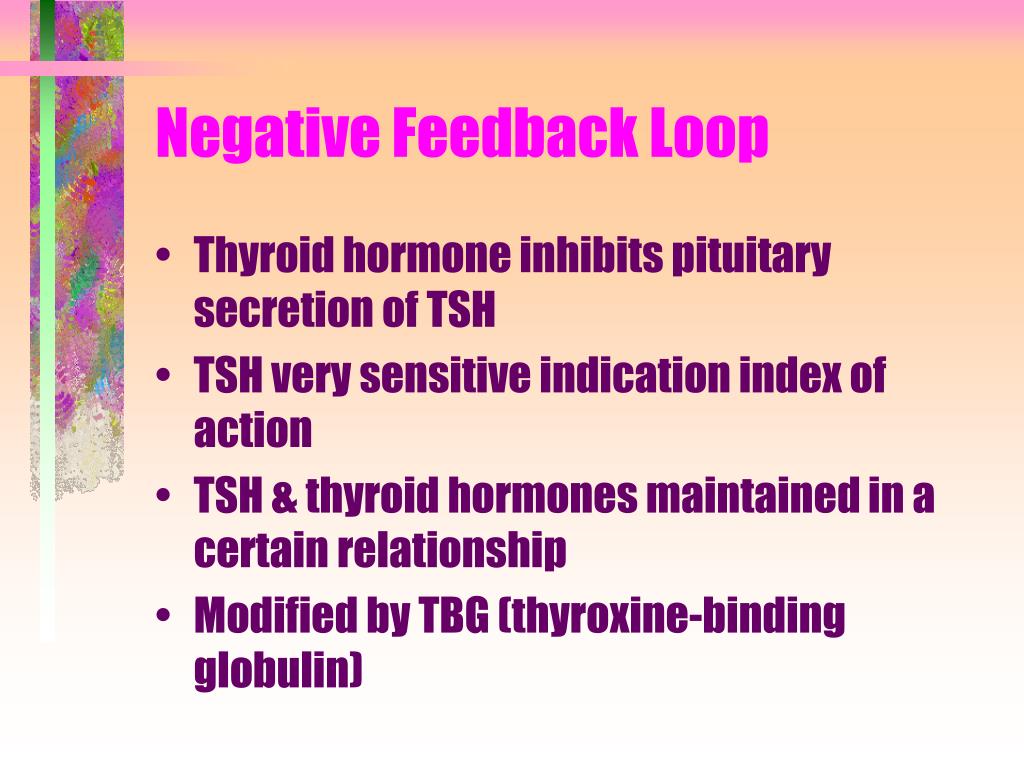 Negative Feedback Loop

• Thyroid hormone inhibits pituitary secretion of TSH
• TSH very sensitive indication index of action
• TSH & thyroid hormones maintained in a certain relationship
• Modified by TBG (thyroxine-binding globulin)